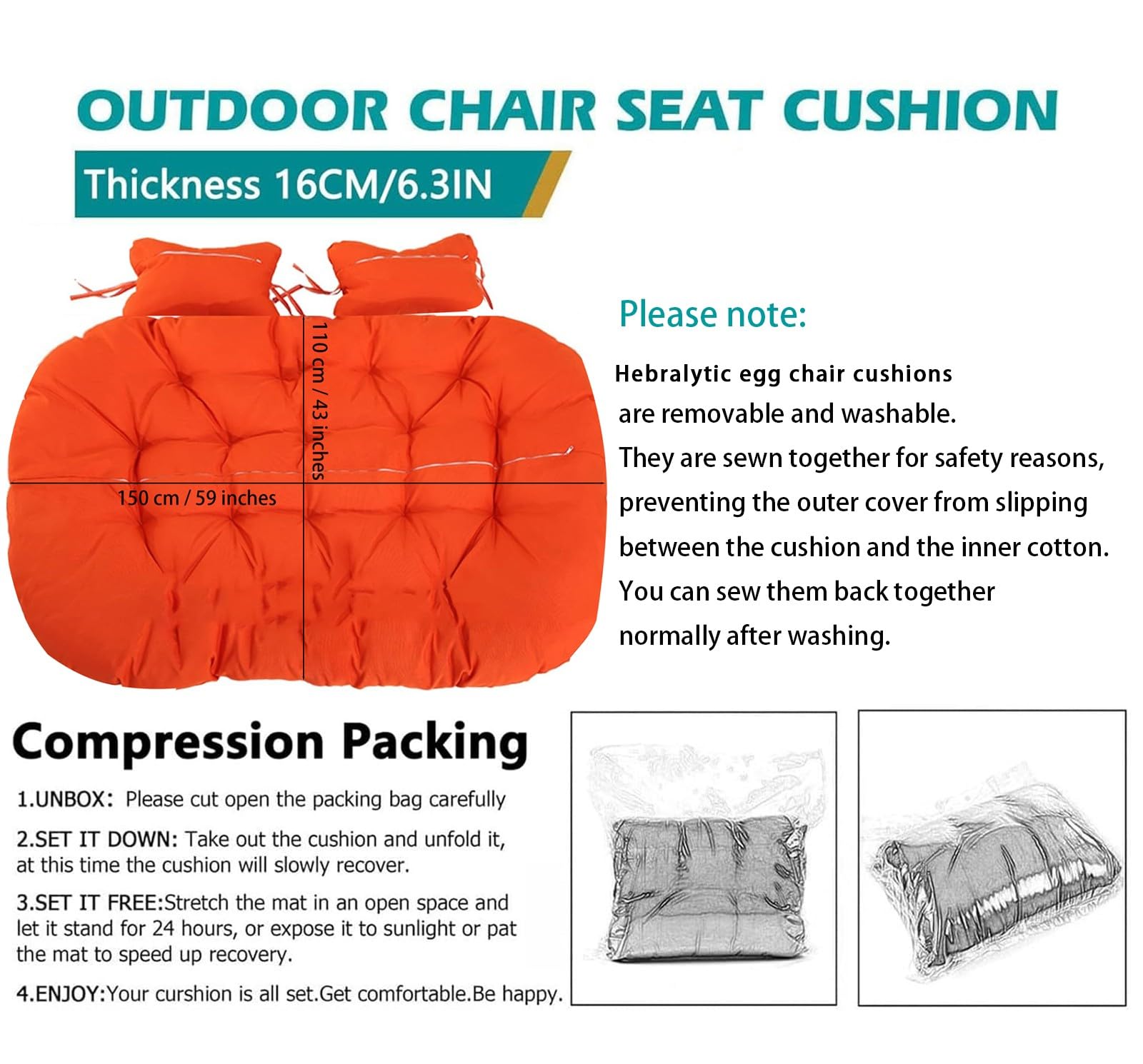 OUTDOOR CHAIR SEAT CUSHION

Thickness 16CM/6.3IN

110 cm / 43 inches

150 cm / 59 inches

Please note:

Hebralytic egg chair cushions are removable and washable. They are sewn together for safety reasons, preventing the outer cover from slipping between the cushion and the inner cotton. You can sew them back together normally after washing.

Compression Packing

1.UNBOX: Please cut open the packing bag carefully

2.SET IT DOWN: Take out the cushion and unfold it, at this time the cushion will slowly recover.

3.SET IT FREE:Stretch the mat in an open space and let it stand for 24 hours, or expose it to sunlight or pat the mat to speed up recovery.

4.ENJOY:Your curshion is all set.Get comfortable.Be happy.